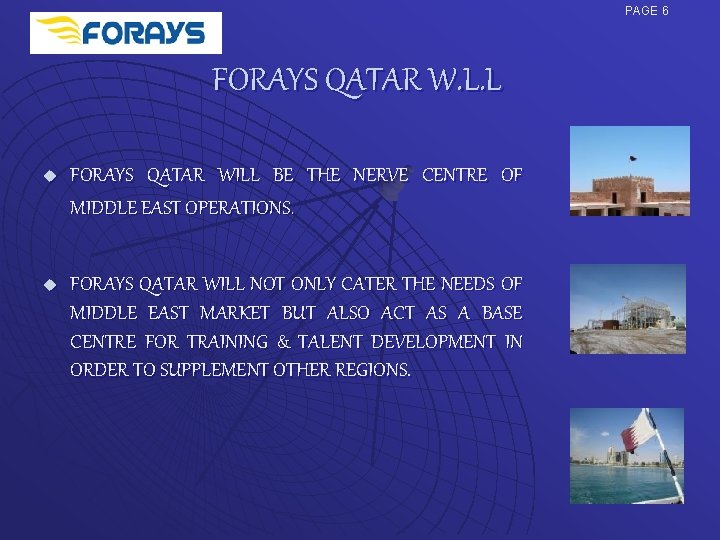 FORAYS

PAGE 6

FORAYS QATAR W.L.L

◆ FORAYS QATAR WILL BE THE NERVE CENTRE OF MIDDLE EAST OPERATIONS.

◆ FORAYS QATAR WILL NOT ONLY CATER THE NEEDS OF MIDDLE EAST MARKET BUT ALSO ACT AS A BASE CENTRE FOR TRAINING & TALENT DEVELOPMENT IN ORDER TO SUPPLEMENT OTHER REGIONS.